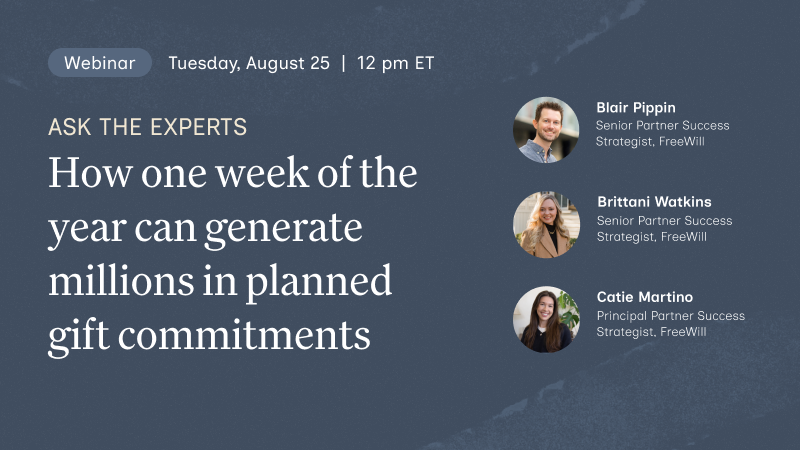 Webinar Tuesday, August 25 | 12 pm ET

ASK THE EXPERTS

How one week of the year can generate millions in planned gift commitments

Blair Pippin
Senior Partner Success Strategist, FreeWill

Brittani Watkins
Senior Partner Success Strategist, FreeWill

Catie Martino
Principal Partner Success Strategist, FreeWill